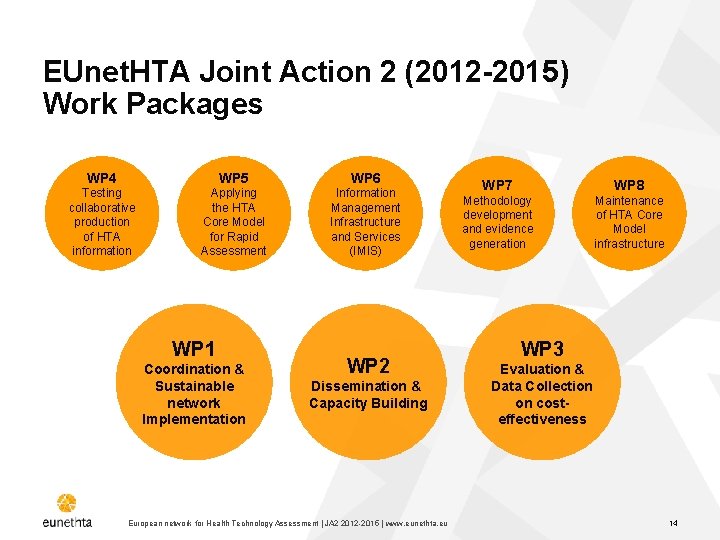 EUnetHTA Joint Action 2 (2012-2015)
Work Packages

WP4
Testing collaborative production of HTA information

WP5
Applying the HTA Core Model for Rapid Assessment

WP6
Information Management Infrastructure and Services (IMIS)

WP7
Methodology development and evidence generation

WP8
Maintenance of HTA Core Model infrastructure

WP1
Coordination & Sustainable network Implementation

WP2
Dissemination & Capacity Building

WP3
Evaluation & Data Collection on cost-effectiveness

eunethta

European network for Health Technology Assessment | JA2 2012-2015 | www.eunethta.eu

14